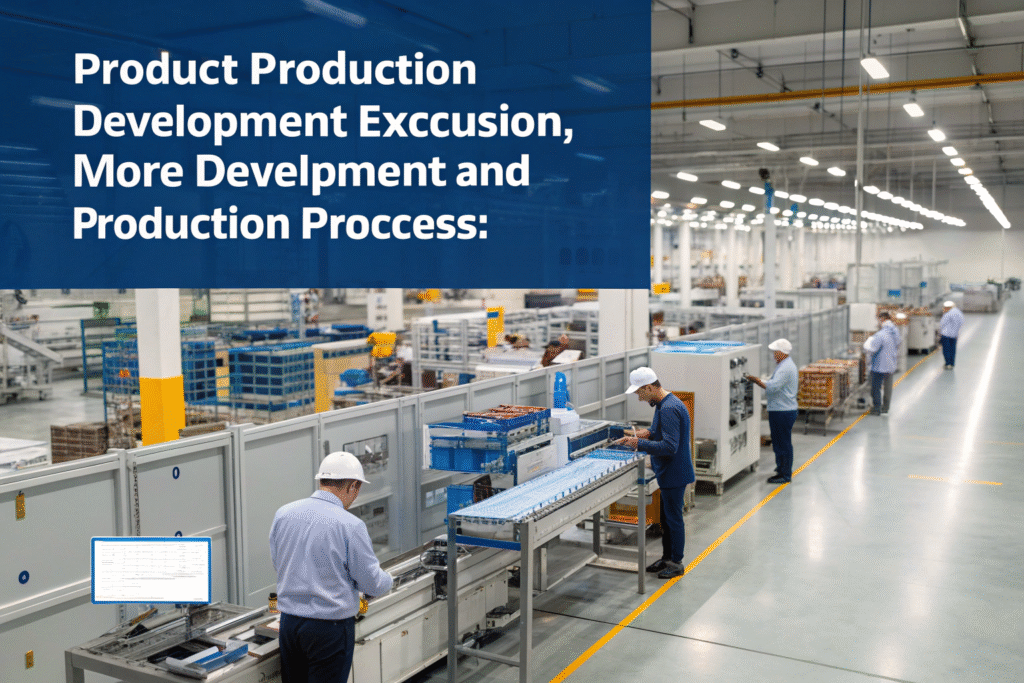 Product Production Development Exccusion, More Develpment and Production Proccess: